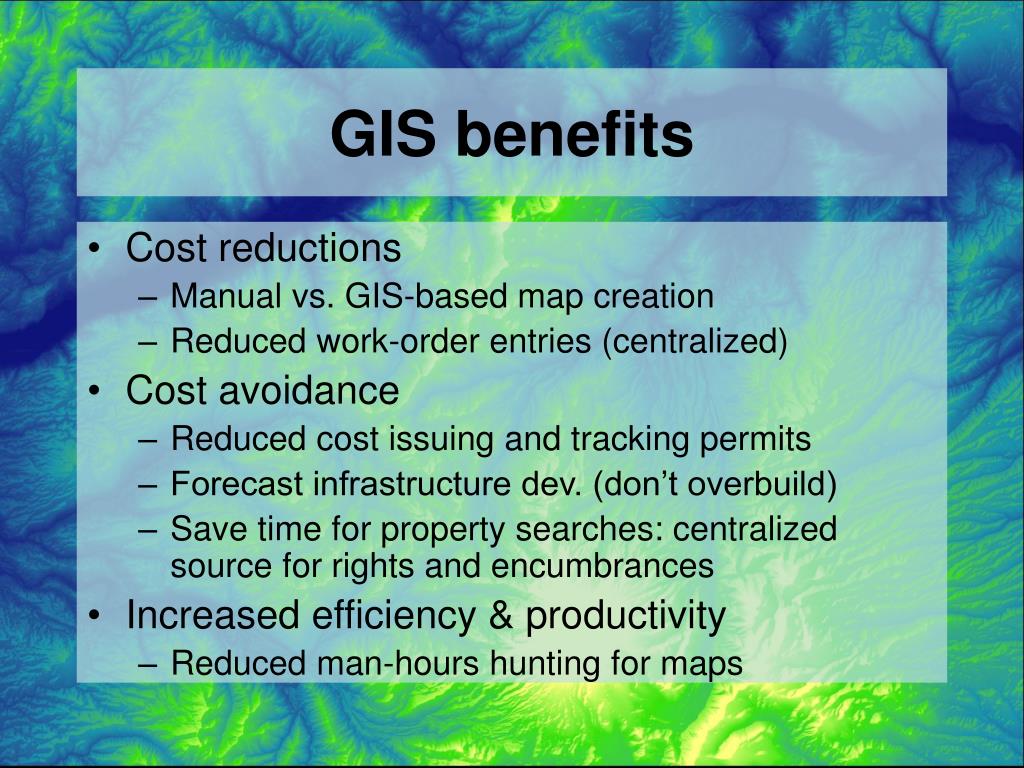 GIS benefits

• Cost reductions
– Manual vs. GIS-based map creation
– Reduced work-order entries (centralized)
• Cost avoidance
– Reduced cost issuing and tracking permits
– Forecast infrastructure dev. (don’t overbuild)
– Save time for property searches: centralized source for rights and encumbrances
• Increased efficiency & productivity
– Reduced man-hours hunting for maps